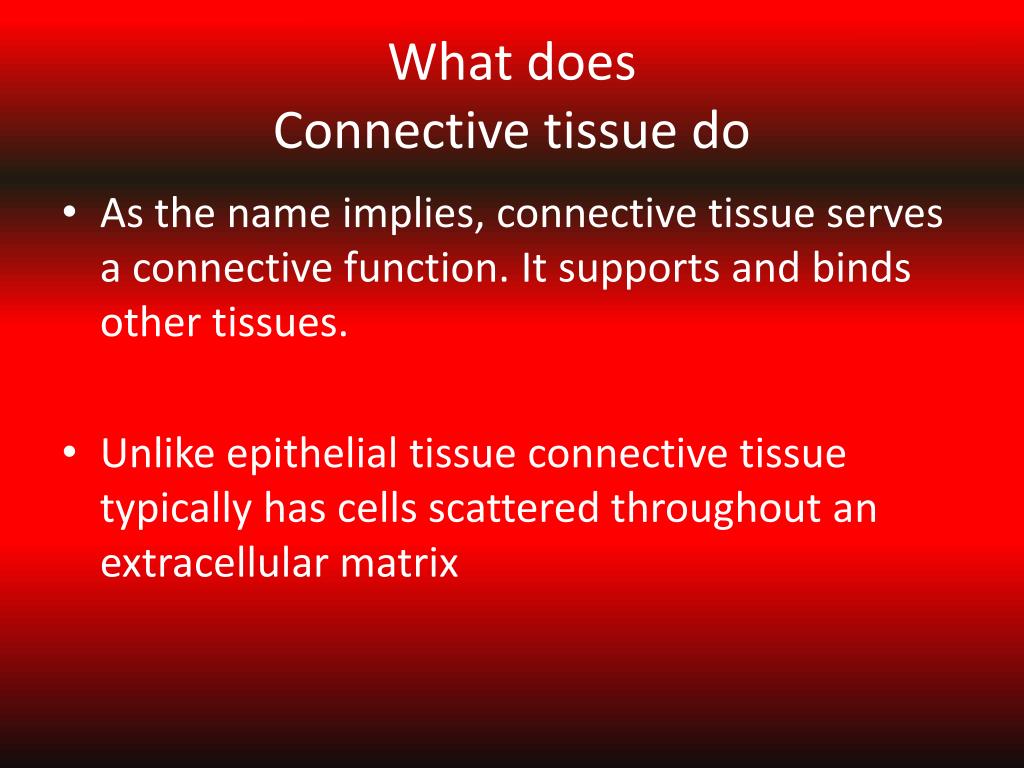 What does
Connective tissue do

• As the name implies, connective tissue serves a connective function. It supports and binds other tissues.

• Unlike epithelial tissue connective tissue typically has cells scattered throughout an extracellular matrix